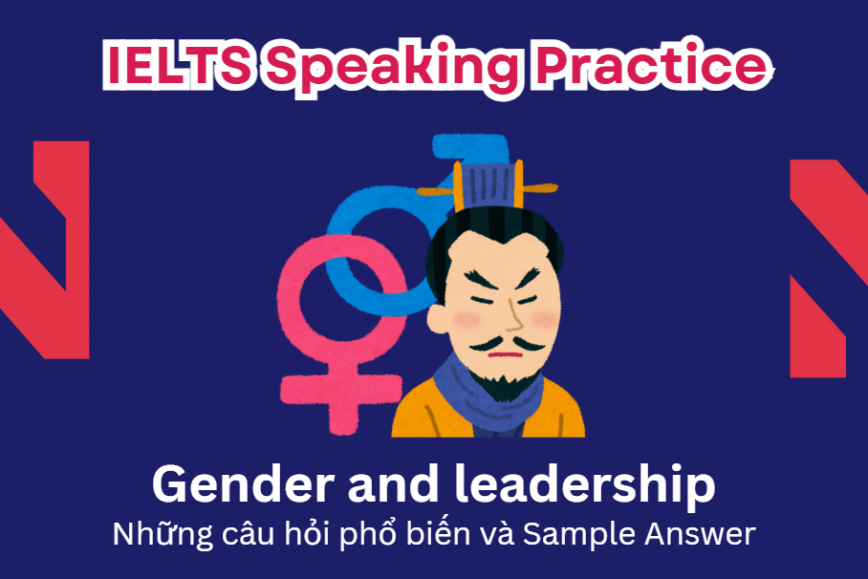 IELTS Speaking Practice

Gender and leadership
Những câu hỏi phổ biến và Sample Answer